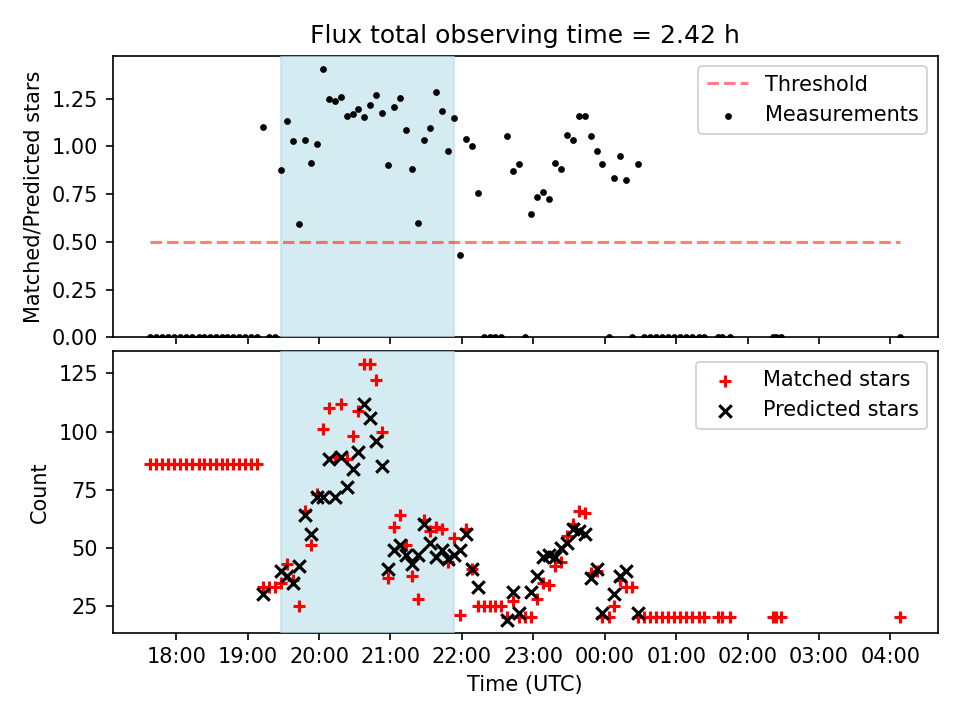 Flux total observing time = 2.42 h

Matched/Predicted stars

1.25
1.00
0.75
0.50
0.25
0.00

Threshold
Measurements

Count

125
100
75
50
25

Matched stars
Predicted stars

18:00
19:00
20:00
21:00
22:00
23:00
00:00
01:00
02:00
03:00
04:00

Time (UTC)